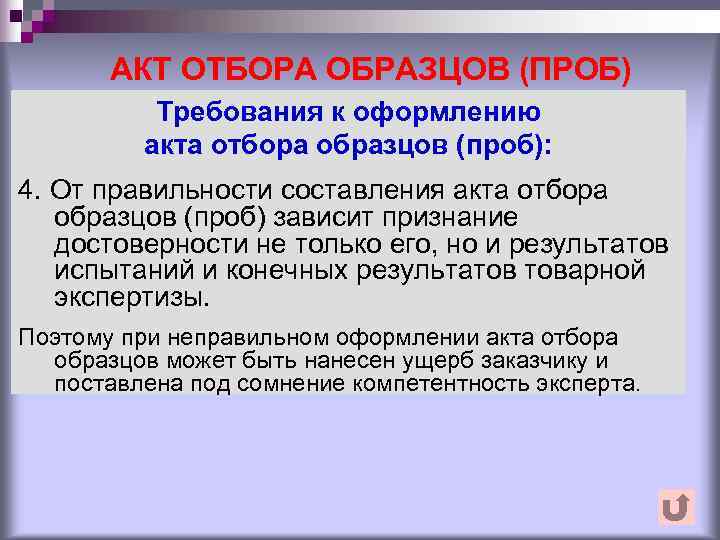 АКТ ОТБОРА ОБРАЗЦОВ (ПРОБ)

Требования к оформлению акта отбора образцов (проб):

4. От правильности составления акта отбора образцов (проб) зависит признание достоверности не только его, но и результатов испытаний и конечных результатов товарной экспертизы.

Поэтому при неправильном оформлении акта отбора образцов может быть нанесен ущерб заказчику и поставлена под сомнение компетентность эксперта.